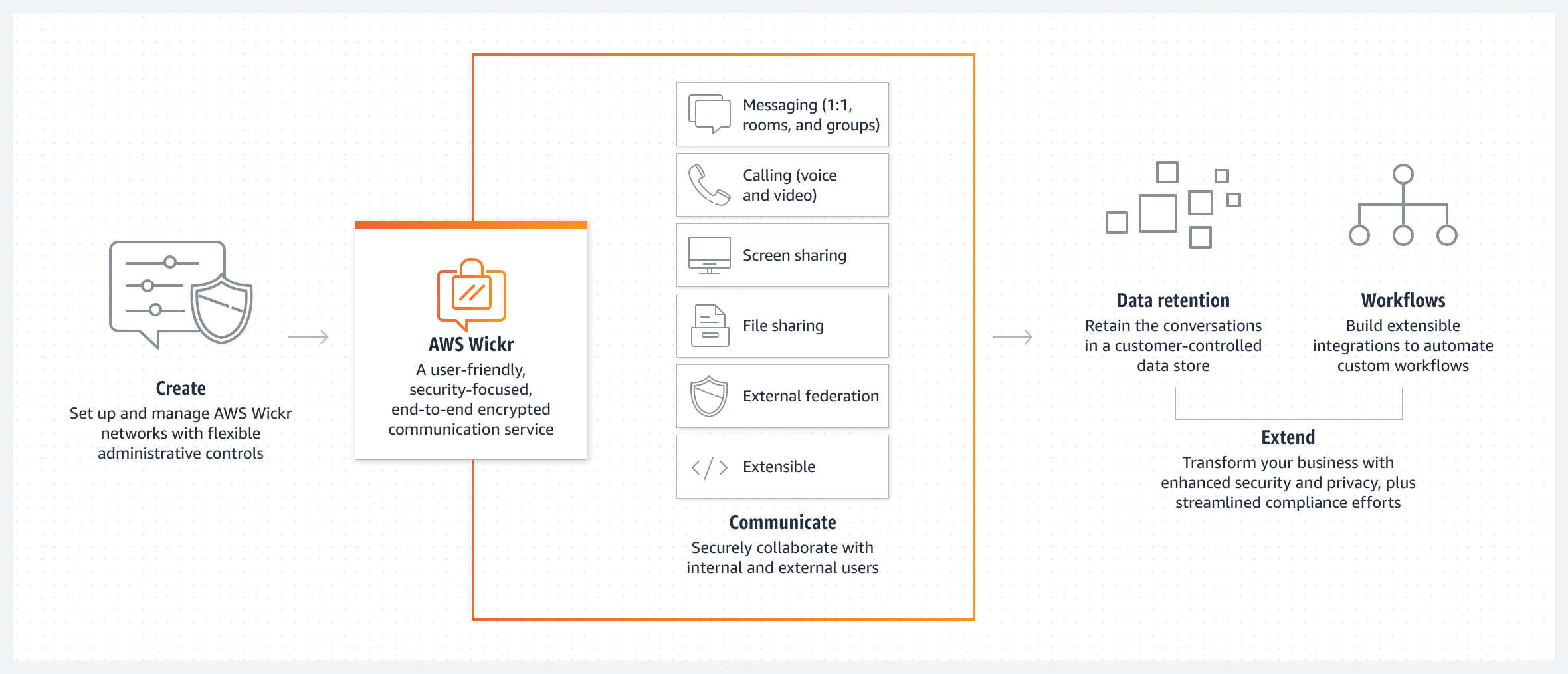 Create
Set up and manage AWS Wickr networks with flexible administrative controls

AWS Wickr
A user-friendly, security-focused, end-to-end encrypted communication service

Messaging (1:1, rooms, and groups)

Calling (voice and video)

Screen sharing

File sharing

External federation

Extensible

Communicate
Securely collaborate with internal and external users

Data retention
Retain the conversations in a customer-controlled data store

Workflows
Build extensible integrations to automate custom workflows

Extend
Transform your business with enhanced security and privacy, plus streamlined compliance efforts